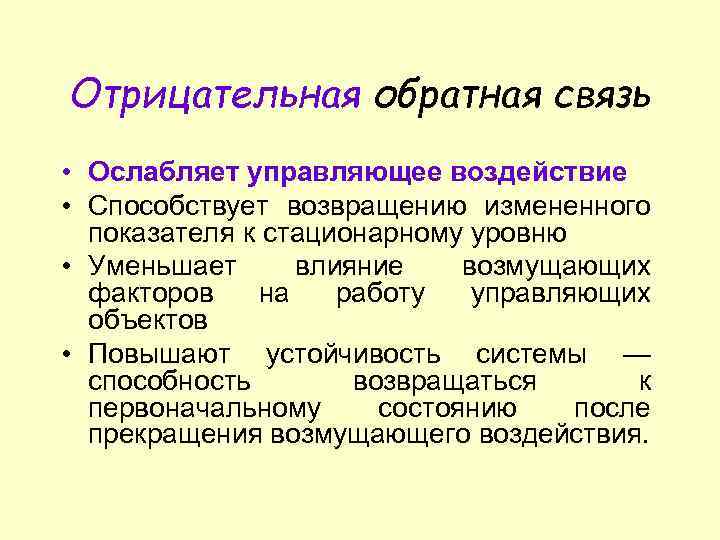 Отрицательная обратная связь

• Ослабляет управляющее воздействие
• Способствует возвращению измененного показателя к стационарному уровню
• Уменьшает влияние возмущающих факторов на работу управляющих объектов
• Повышают устойчивость системы — способность возвращаться к первоначальному состоянию после прекращения возмущающего воздействия.